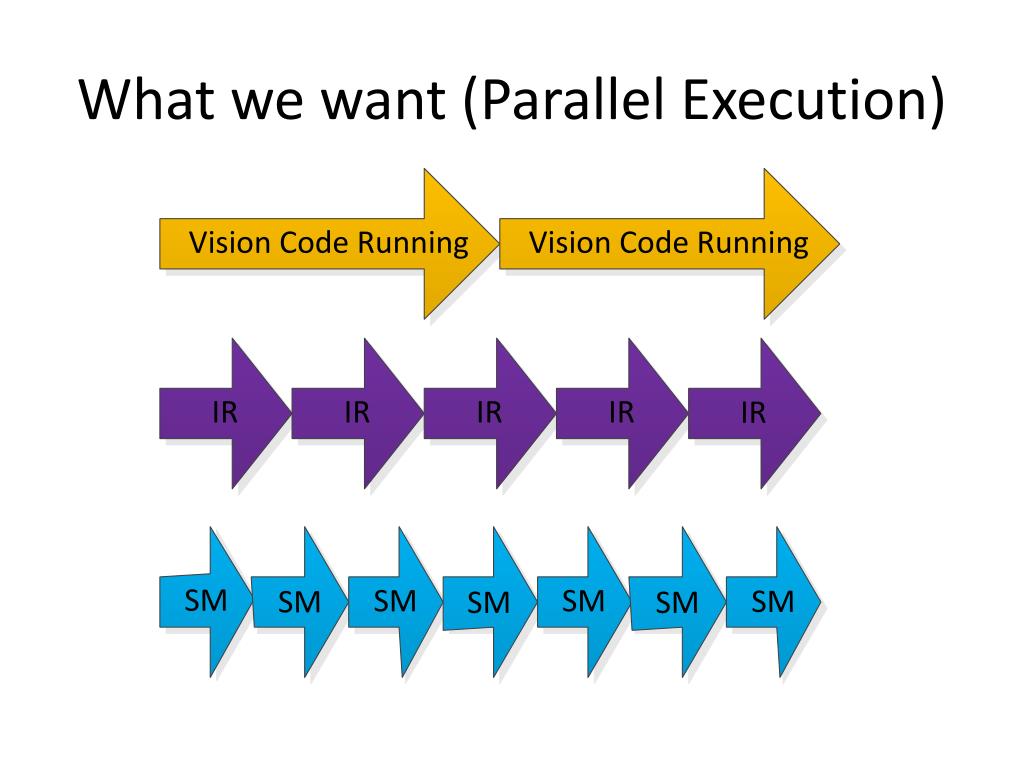 What we want (Parallel Execution)

Vision Code Running Vision Code Running

IR IR IR IR IR

SM SM SM SM SM SM SM